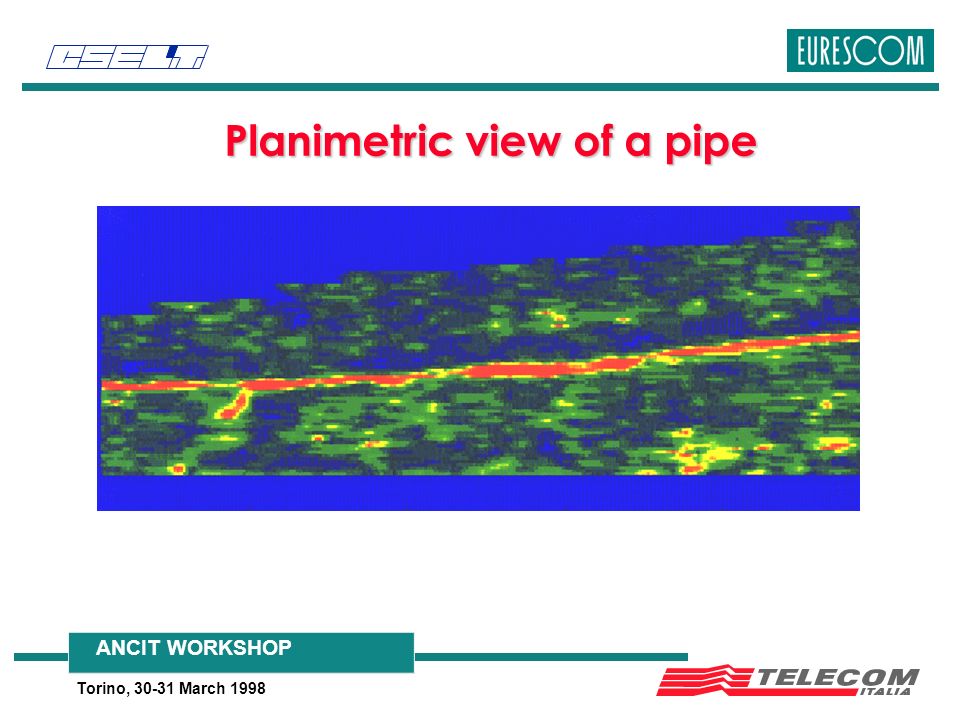 CSELT

EURESCOM

Planimetric view of a pipe

ANCIT WORKSHOP

Torino, 30-31 March 1998

TELECOM ITALIA